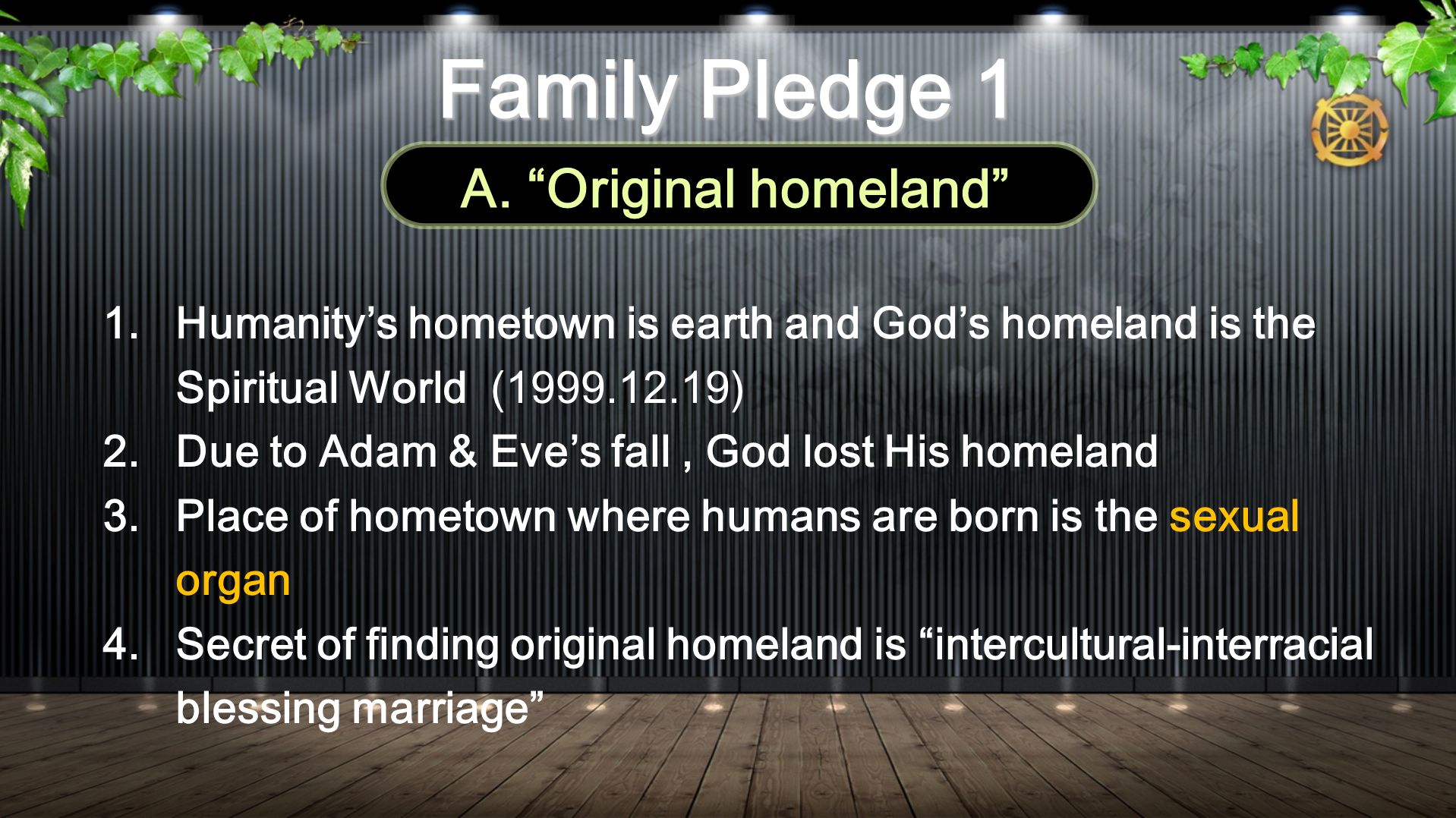 Family Pledge 1

A. “Original homeland”

1. Humanity’s hometown is earth and God’s homeland is the Spiritual World (1999.12.19)
2. Due to Adam & Eve’s fall , God lost His homeland
3. Place of hometown where humans are born is the sexual organ
4. Secret of finding original homeland is “intercultural-interracial blessing marriage”